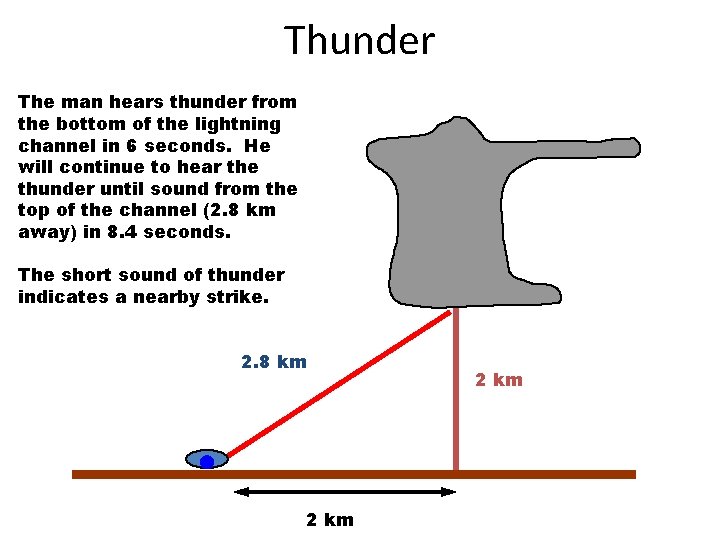 Thunder

The man hears thunder from the bottom of the lightning channel in 6 seconds. He will continue to hear the thunder until sound from the top of the channel (2.8 km away) in 8.4 seconds.

The short sound of thunder indicates a nearby strike.

2.8 km

2 km

2 km